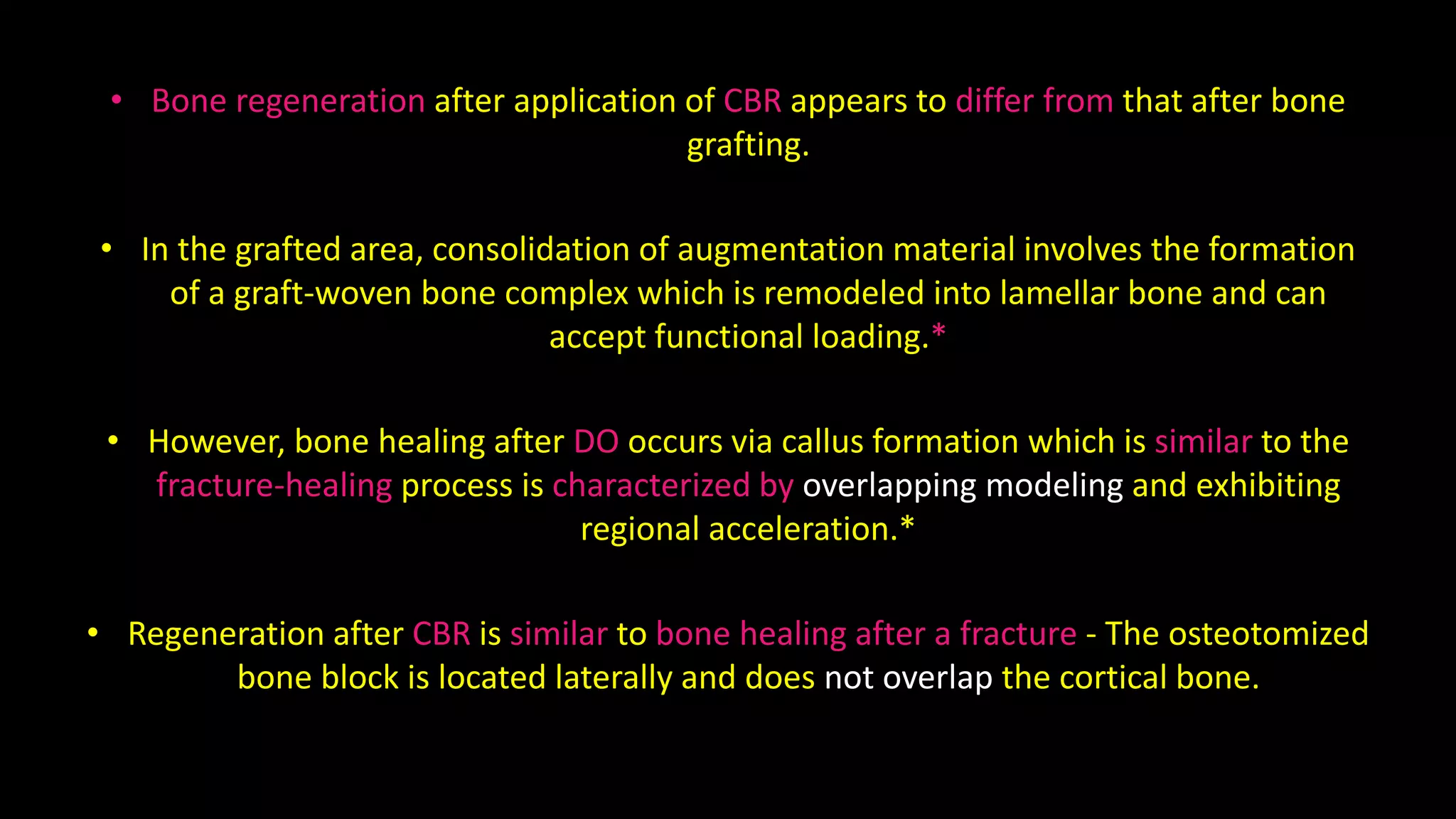 • Bone regeneration after application of CBR appears to differ from that after bone grafting.

• In the grafted area, consolidation of augmentation material involves the formation of a graft-woven bone complex which is remodeled into lamellar bone and can accept functional loading.*

• However, bone healing after DO occurs via callus formation which is similar to the fracture-healing process is characterized by overlapping modeling and exhibiting regional acceleration.*

• Regeneration after CBR is similar to bone healing after a fracture - The osteotomized bone block is located laterally and does not overlap the cortical bone.